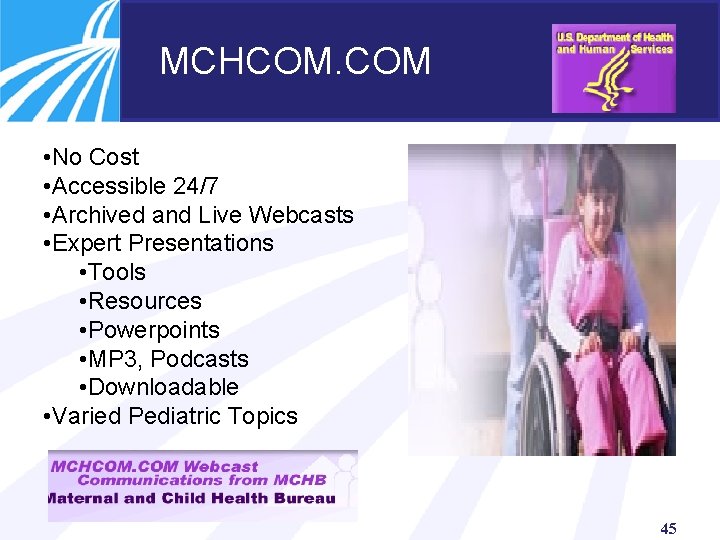 MCHCOM.COM

U.S. Department of Health and Human Services

•No Cost
•Accessible 24/7
•Archived and Live Webcasts
•Expert Presentations
•Tools
•Resources
•Powerpoints
•MP3, Podcasts
•Downloadable
•Varied Pediatric Topics

MCHCOM.COM Webcast
Communications from MCHB
Maternal and Child Health Bureau

45